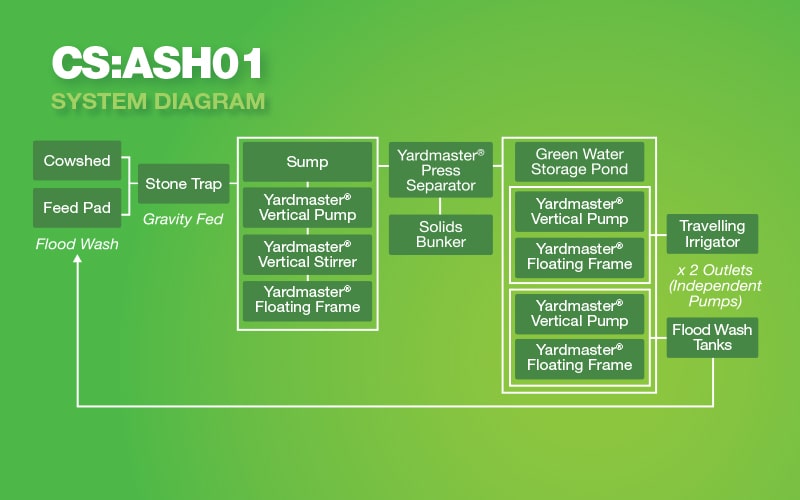 CS:ASH01
SYSTEM DIAGRAM

Cowshed

Feed Pad

Flood Wash

Stone Trap

Gravity Fed

Sump

Yardmaster® Vertical Pump

Yardmaster® Vertical Stirrer

Yardmaster® Floating Frame

Yardmaster® Press Separator

Solids Bunker

Green Water Storage Pond

Yardmaster® Vertical Pump

Yardmaster® Floating Frame

Yardmaster® Vertical Pump

Yardmaster® Floating Frame

Travelling Irrigator

x 2 Outlets (Independent Pumps)

Flood Wash Tanks